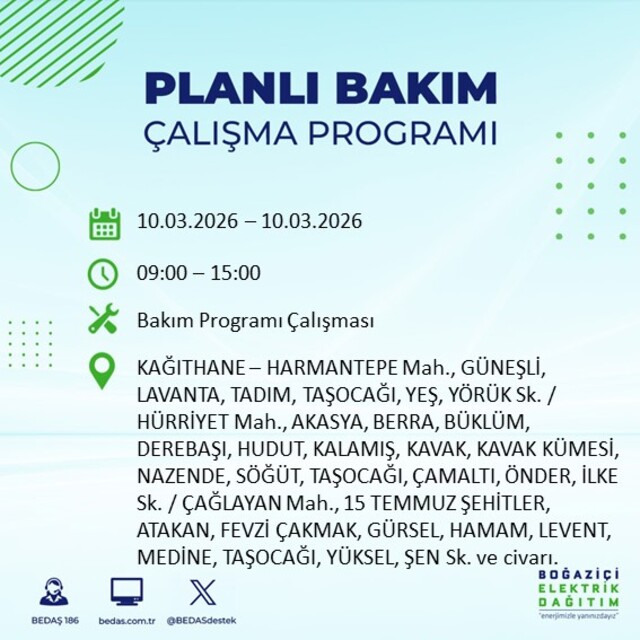 PLANLI BAKIM
ÇALIŞMA PROGRAMI

10.03.2026 – 10.03.2026

09:00 – 15:00

Bakım Programı Çalışması

KAĞITHANE – HARMANTEPE Mah., GÜNEŞLİ, LAVANTA, TADIM, TAŞOCAĞI, YEŞ, YÖRÜK Sk. / HÜRRİYET Mah., AKASYA, BERRA, BÜKLÜM, DEREBAŞI, HUDUT, KALAMIŞ, KAVAK, KAVAK KÜMESİ, NAZENDE, SÖĞÜT, TAŞOCAĞI, ÇAMALTI, ÖNDER, İLKE Sk. / ÇAĞLAYAN Mah., 15 TEMMUZ ŞEHİTLER, ATAKAN, FEVZİ ÇAKMAK, GÜRSEL, HAMAM, LEVENT, MEDİNE, TAŞOCAĞI, YÜKSEL, ŞEN Sk. ve civarı.

BEDAŞ 186
bedas.com.tr
@BEDASdestek

BOĞAZİÇİ
ELEKTRİK
DAĞITIM
"enerjimizle yanınızdayız"